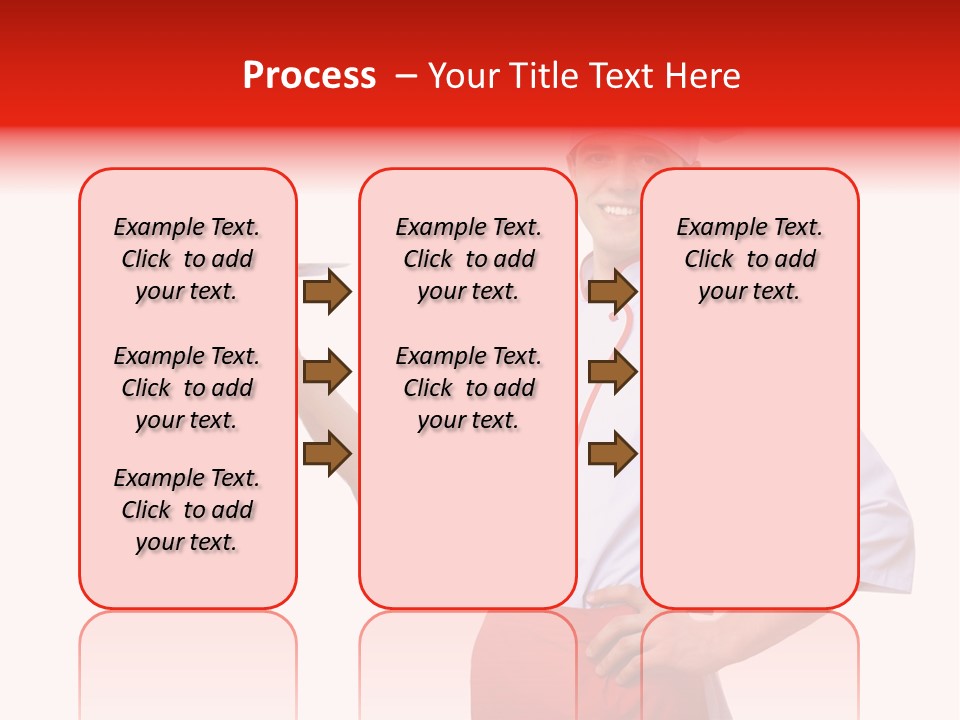 Process – Your Title Text Here

Example Text. Click to add your text.

Example Text. Click to add your text.

Example Text. Click to add your text.

Example Text. Click to add your text.

Example Text. Click to add your text.

Example Text. Click to add your text.